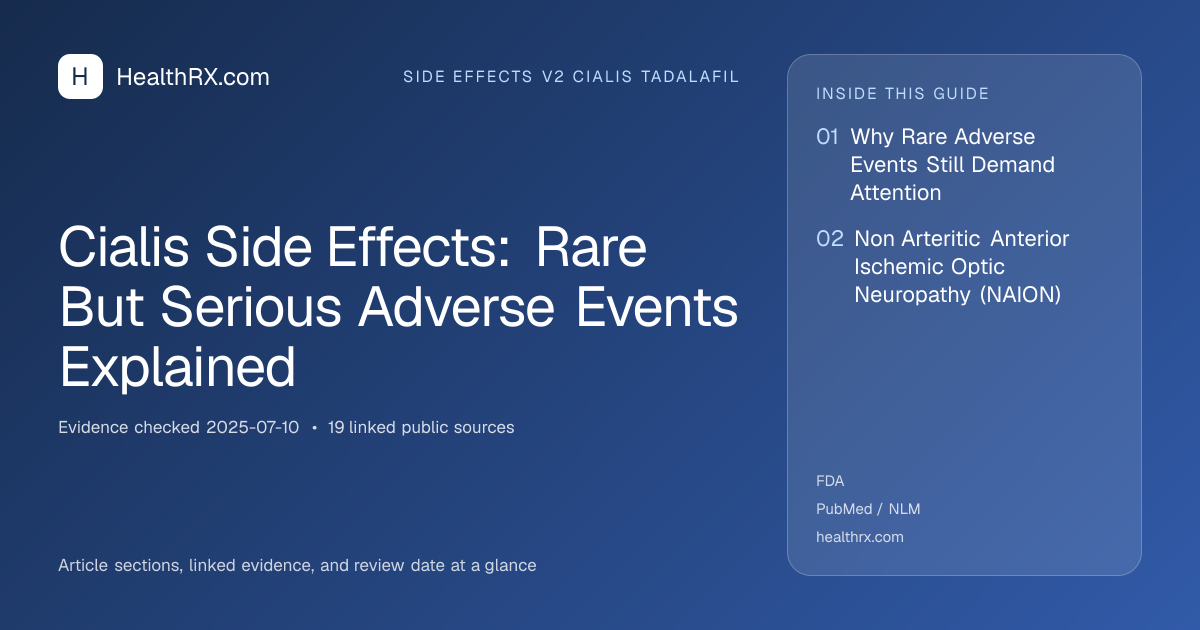 H HealthRX.com

SIDE EFFECTS V2 CIALIS TADALAFIL

Cialis Side Effects: Rare But Serious Adverse Events Explained

Evidence checked 2025-07-10 • 19 linked public sources

Article sections, linked evidence, and review date at a glance

INSIDE THIS GUIDE

01 Why Rare Adverse Events Still Demand Attention

02 Non Arteritic Anterior Ischemic Optic Neuropathy (NAION)

FDA

PubMed / NLM

healthrx.com